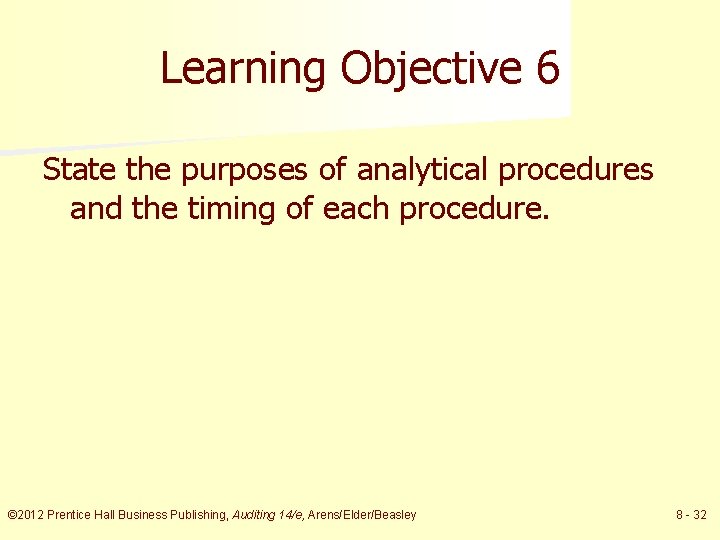 Learning Objective 6

State the purposes of analytical procedures and the timing of each procedure.

©2012 Prentice Hall Business Publishing, Auditing 14/e, Arens/Elder/Beasley

8 - 32